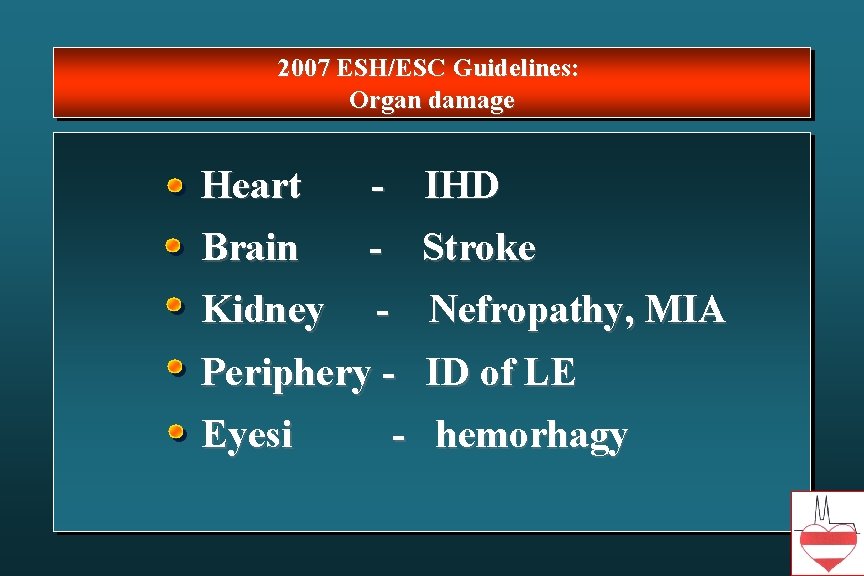 2007 ESH/ESC Guidelines:
Organ damage

- Heart - IHD
- Brain - Stroke
- Kidney - Nefropathy, MIA
- Periphery - ID of LE
- Eyesi - hemorhagy